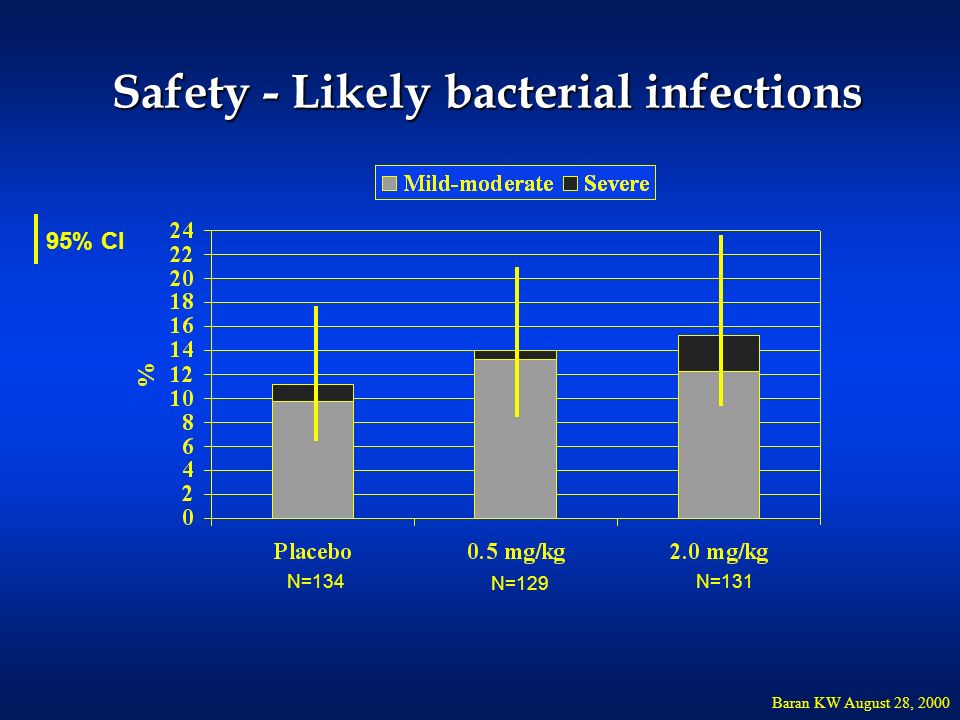 Safety - Likely bacterial infections

Mild-moderate Severe

95% CI

%

24
22
20
18
16
14
12
10
8
6
4
2
0

Placebo
N=134

0.5 mg/kg
N=129

2.0 mg/kg
N=131

Baran KW August 28, 2000